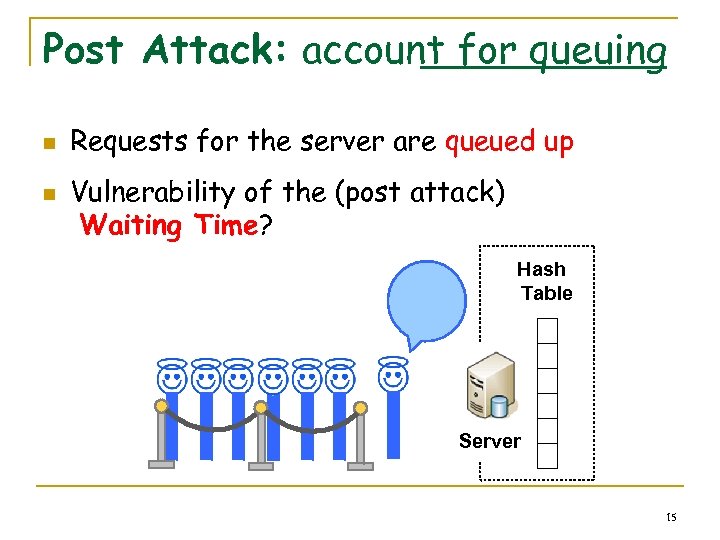 Post Attack: account for queuing

Requests for the server are queued up

Vulnerability of the (post attack) Waiting Time?

Hash Table

Server

15